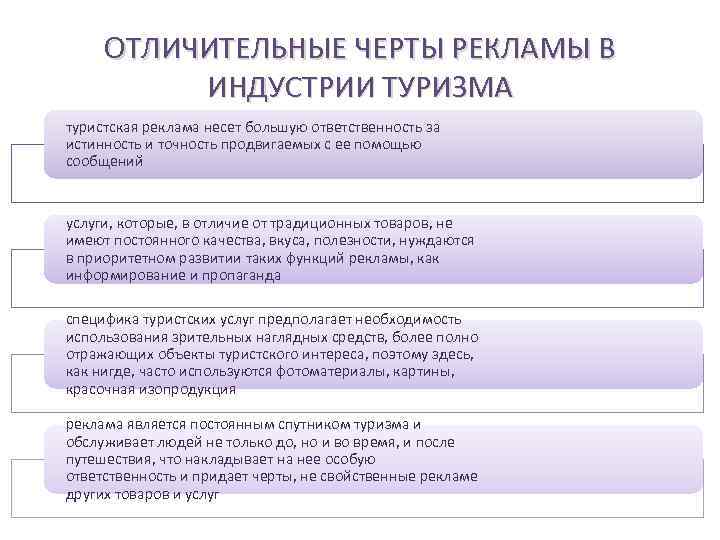 ОТЛИЧИТЕЛЬНЫЕ ЧЕРТЫ РЕКЛАМЫ В ИНДУСТРИИ ТУРИЗМА

туристская реклама несет большую ответственность за истинность и точность продвигаемых с ее помощью сообщений

услуги, которые, в отличие от традиционных товаров, не имеют постоянного качества, вкуса, полезности, нуждаются в приоритетном развитии таких функций рекламы, как информирование и пропаганда

специфика туристских услуг предполагает необходимость использования зрительных наглядных средств, более полно отражающих объекты туристского интереса, поэтому здесь, как нигде, часто используются фотоматериалы, картины, красочная изопродукция

реклама является постоянным спутником туризма и обслуживает людей не только до, но и во время, и после путешествия, что накладывает на нее особую ответственность и придает черты, не свойственные рекламе других товаров и услуг